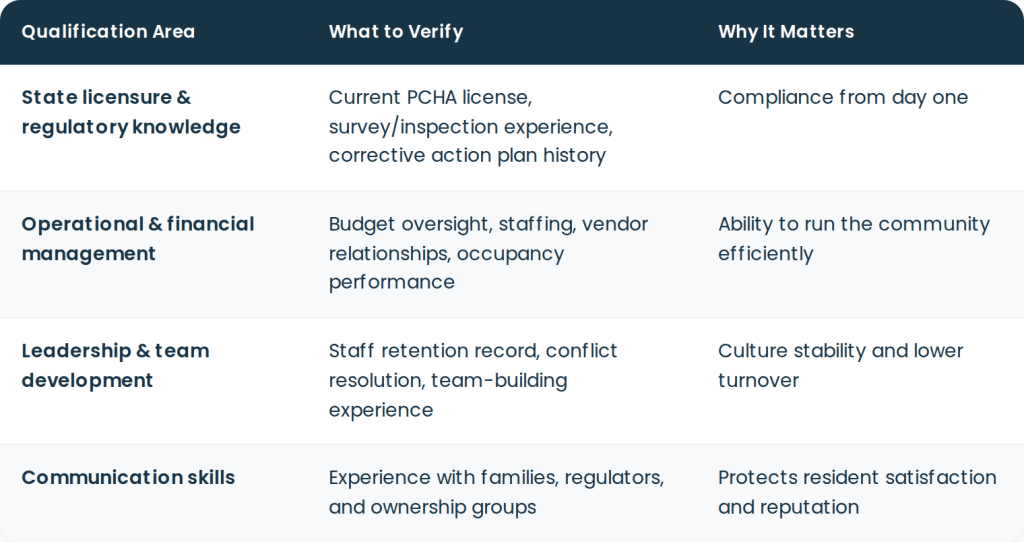 | Qualification Area | What to Verify | Why It Matters |
|---|---|---|
| State licensure & regulatory knowledge | Current PCHA license, survey/inspection experience, corrective action plan history | Compliance from day one |
| Operational & financial management | Budget oversight, staffing, vendor relationships, occupancy performance | Ability to run the community efficiently |
| Leadership & team development | Staff retention record, conflict resolution, team-building experience | Culture stability and lower turnover |
| Communication skills | Experience with families, regulators, and ownership groups | Protects resident satisfaction and reputation |